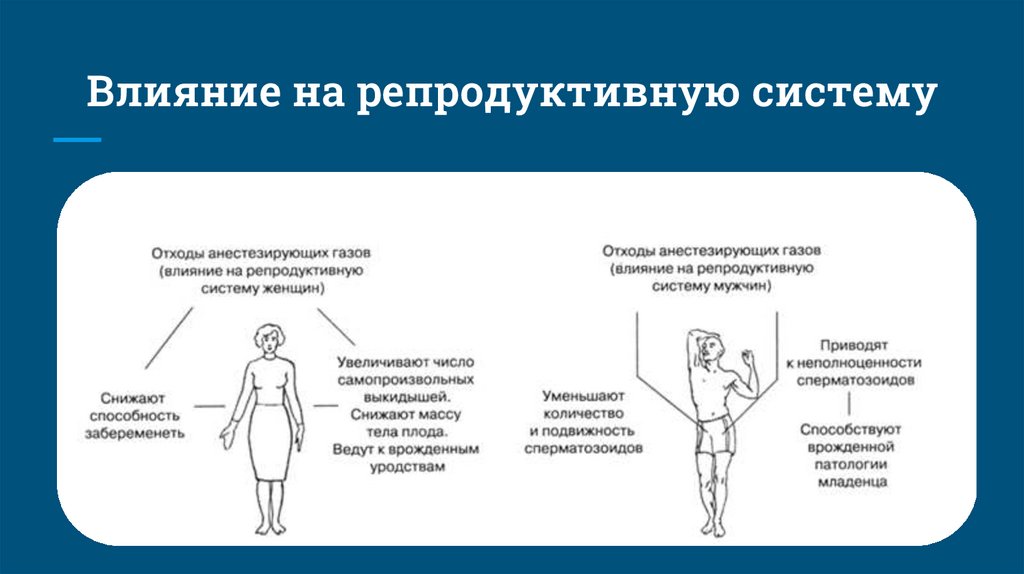 Влияние на репродуктивную систему

Отходы анестезирующих газов (влияние на репродуктивную систему женщин)

Снижают способность забеременеть

Увеличивают число самопроизвольных выкидышей. Снижают массу тела плода. Ведут к врожденным уродствам

Отходы анестезирующих газов (влияние на репродуктивную систему мужчин)

Уменьшают количество и подвижность сперматозоидов

Приводят к неполноценности сперматозоидов

Способствуют врожденной патологии младенца